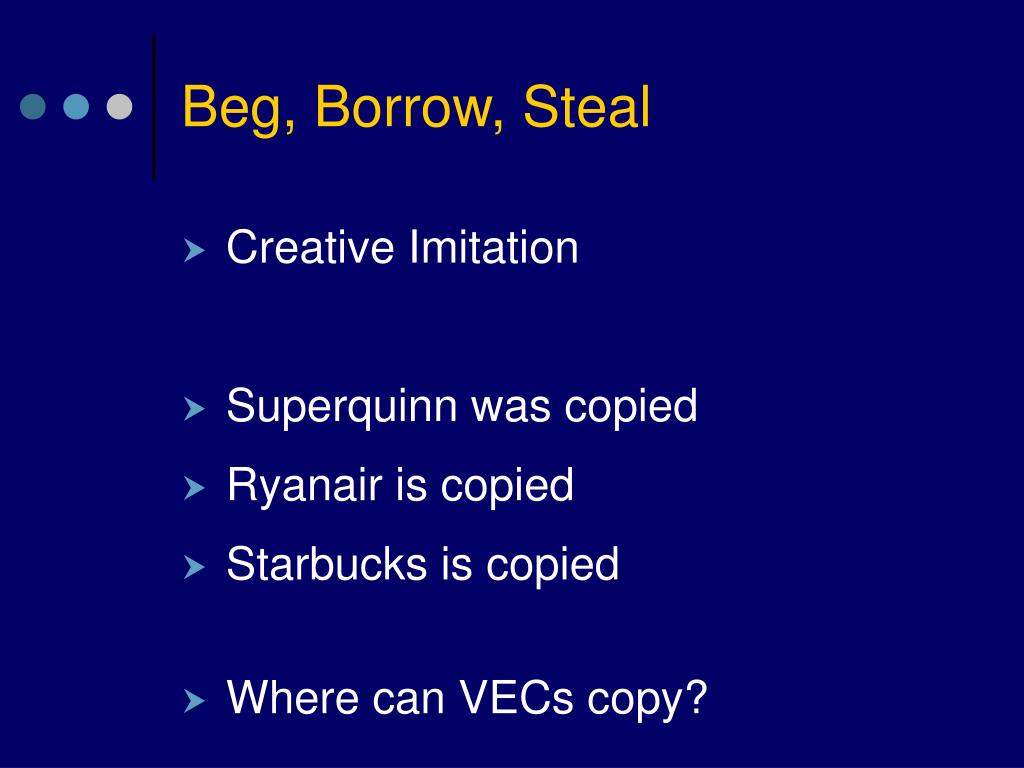 Beg, Borrow, Steal

Creative Imitation

Superquinn was copied

Ryanair is copied

Starbucks is copied

Where can VECs copy?